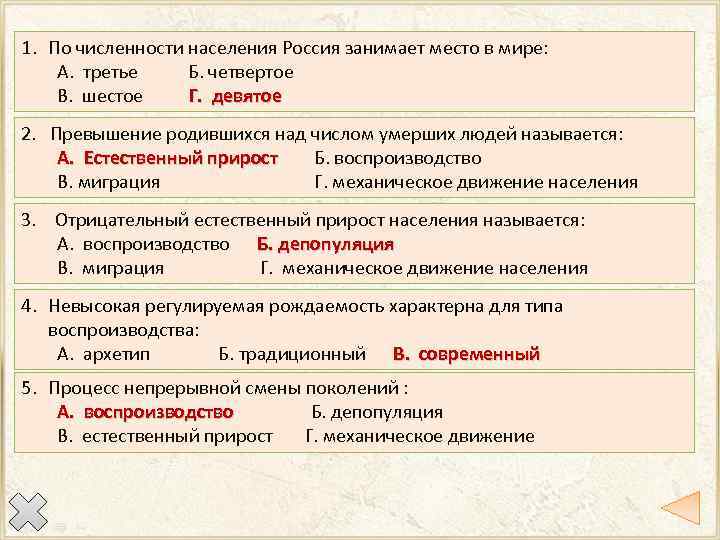 1. По численности населения Россия занимает место в мире:
А. третье Б. четвертое
В. шестое Г. девятое

2. Превышение родившихся над числом умерших людей называется:
А. Естественный прирост Б. воспроизводство
В. миграция Г. механическое движение населения

3. Отрицательный естественный прирост населения называется:
А. воспроизводство Б. депопуляция
В. миграция Г. механическое движение населения

4. Невысокая регулируемая рождаемость характерна для типа воспроизводства:
А. архетип Б. традиционный В. современный

5. Процесс непрерывной смены поколений :
А. воспроизводство Б. депопуляция
В. естественный прирост Г. механическое движение